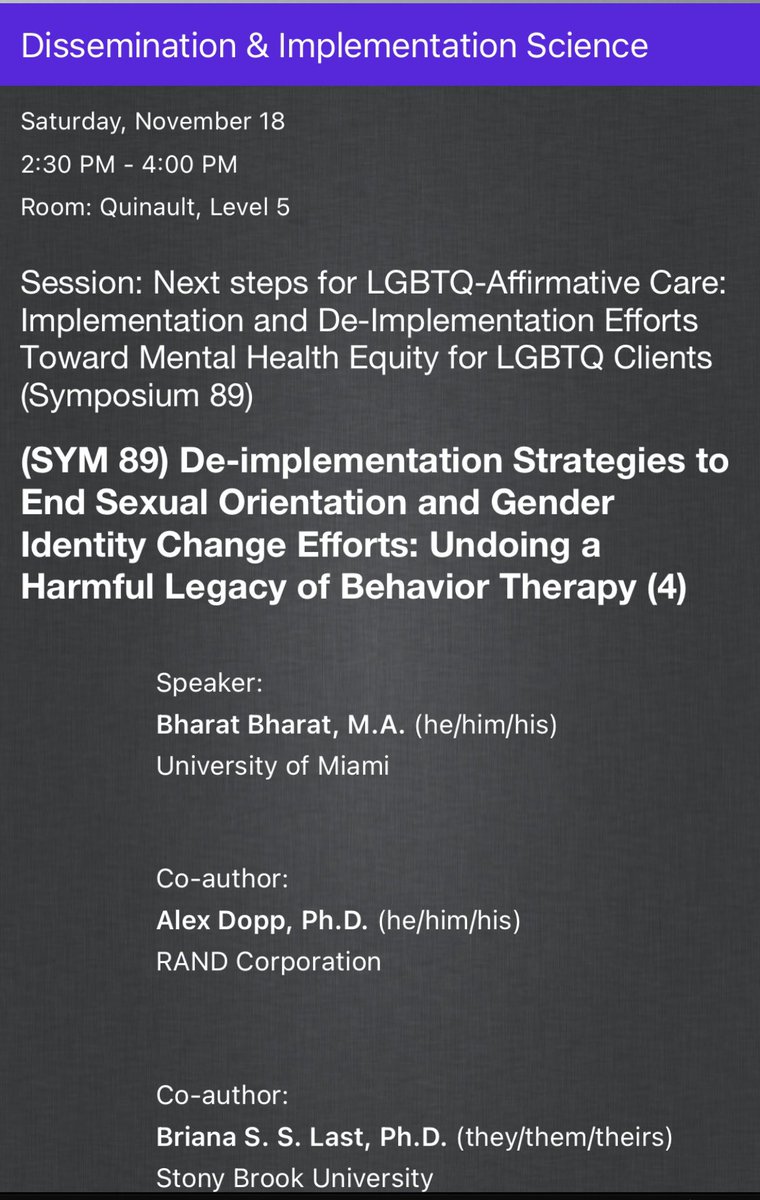 Dissemination & Implementation Science

Saturday, November 18

2:30 PM - 4:00 PM

Room: Quinault, Level 5

Session: Next steps for LGBTQ-Affirmative Care: Implementation and De-Implementation Efforts Toward Mental Health Equity for LGBTQ Clients (Symposium 89)

(SYM 89) De-implementation Strategies to End Sexual Orientation and Gender Identity Change Efforts: Undoing a Harmful Legacy of Behavior Therapy (4)

Speaker:
Bharat Bharat, M.A. (he/him/his)
University of Miami

Co-author:
Alex Dopp, Ph.D. (he/him/his)
RAND Corporation

Co-author:
Briana S. S. Last, Ph.D. (they/them/theirs)
Stony Brook University